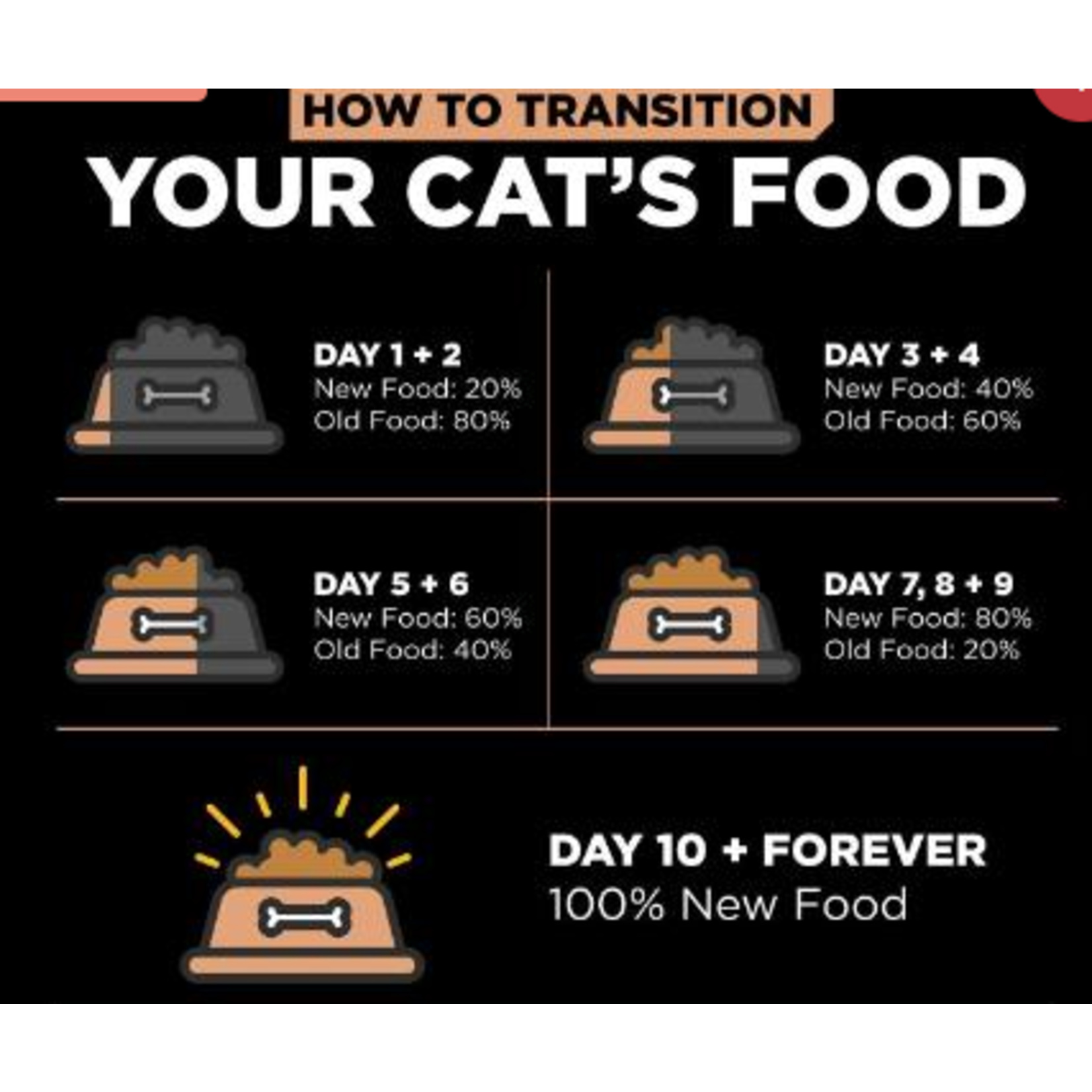 HOW TO TRANSITION
YOUR CAT'S FOOD

DAY 1 + 2
New Food: 20%
Old Food: 80%

DAY 3 + 4
New Food: 40%
Old Food: 60%

DAY 5 + 6
New Food: 60%
Old Food: 40%

DAY 7, 8 + 9
New Food: 80%
Old Food: 20%

DAY 10 + FOREVER
100% New Food